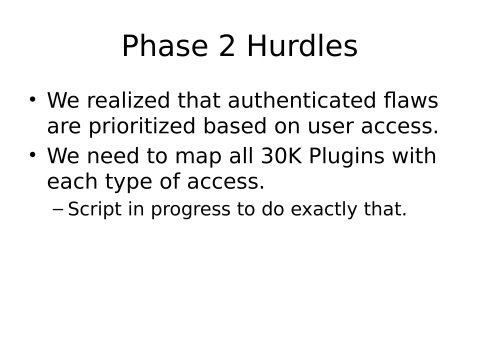 Phase 2 Hurdles

• We realized that authenticated flaws are prioritized based on user access.
• We need to map all 30K Plugins with each type of access.
– Script in progress to do exactly that.